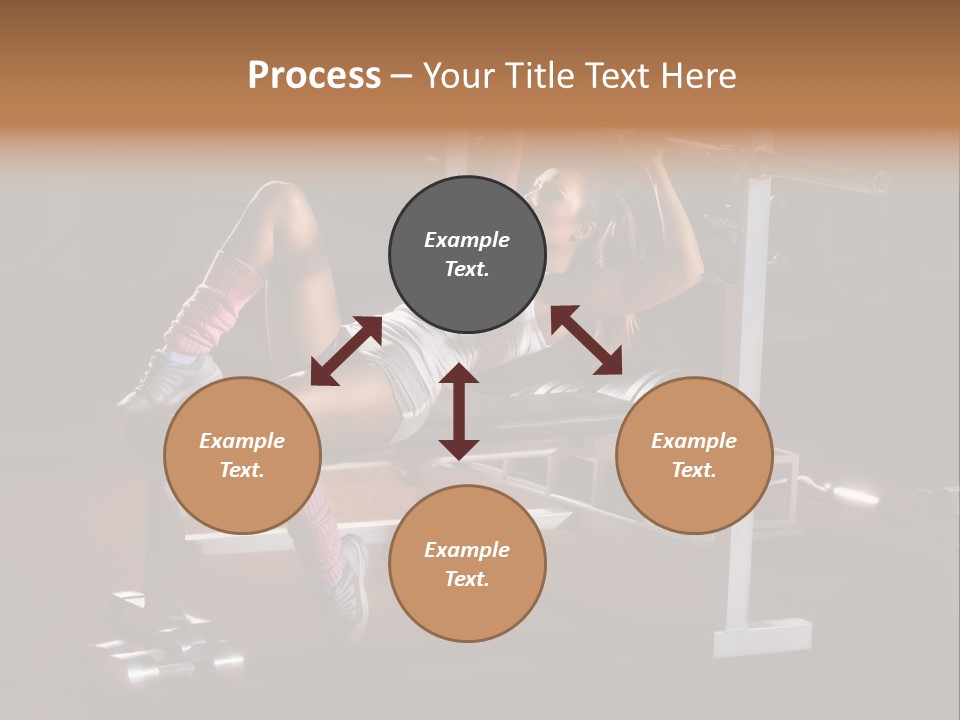 Process – Your Title Text Here

Example Text.

Example Text.

Example Text.

Example Text.